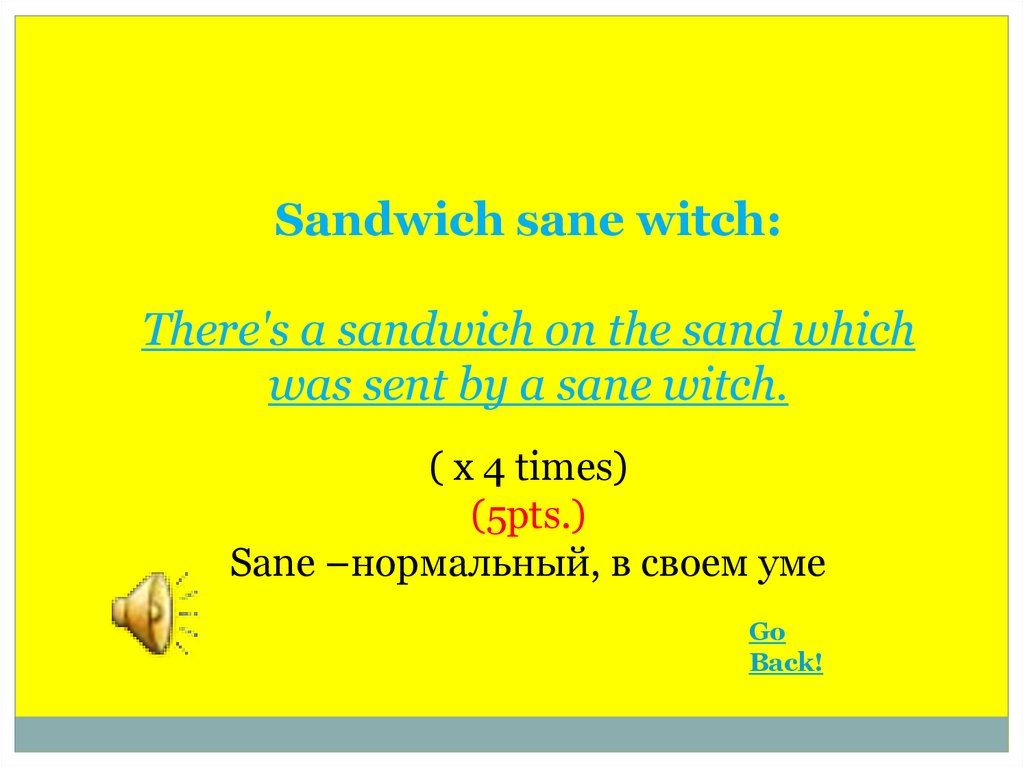 Sandwich sane witch:

There's a sandwich on the sand which was sent by a sane witch.

( x 4 times)
(5pts.)
Sane –нормальный, в своем уме

Go Back!